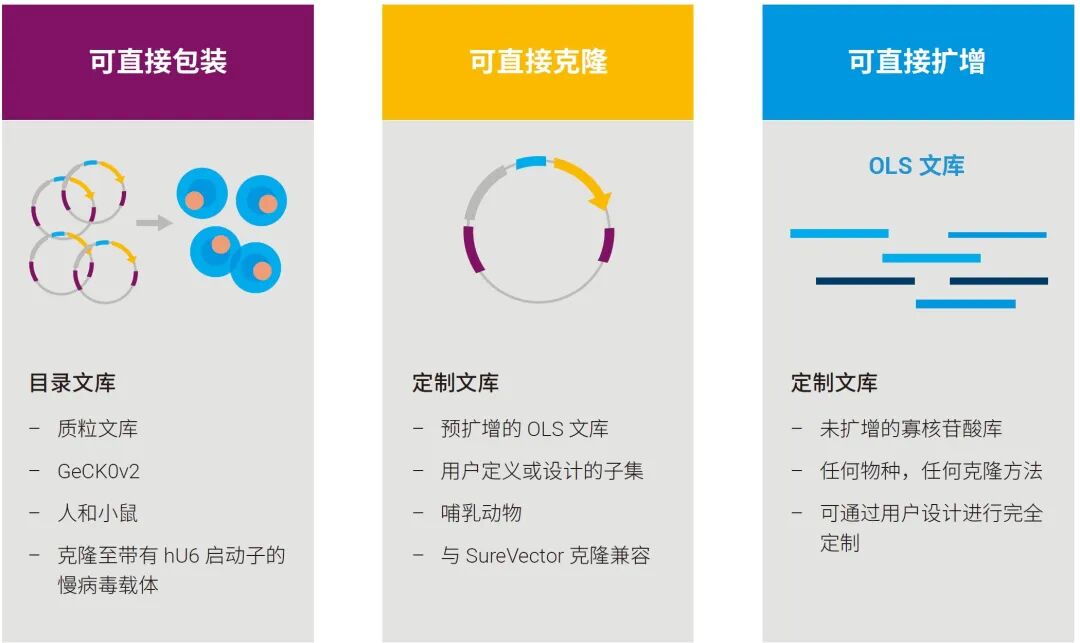 可直接包装

目录文库

– 质粒文库
– GeCK0v2
– 人和小鼠
– 克隆至带有 hU6 启动子的慢病毒载体

可直接克隆

定制文库

– 预扩增的 OLS 文库
– 用户定义或设计的子集
– 哺乳动物
– 与 SureVector 克隆兼容

可直接扩增

OLS 文库

定制文库

– 未扩增的寡核苷酸库
– 任何物种，任何克隆方法
– 可通过用户设计进行完全定制